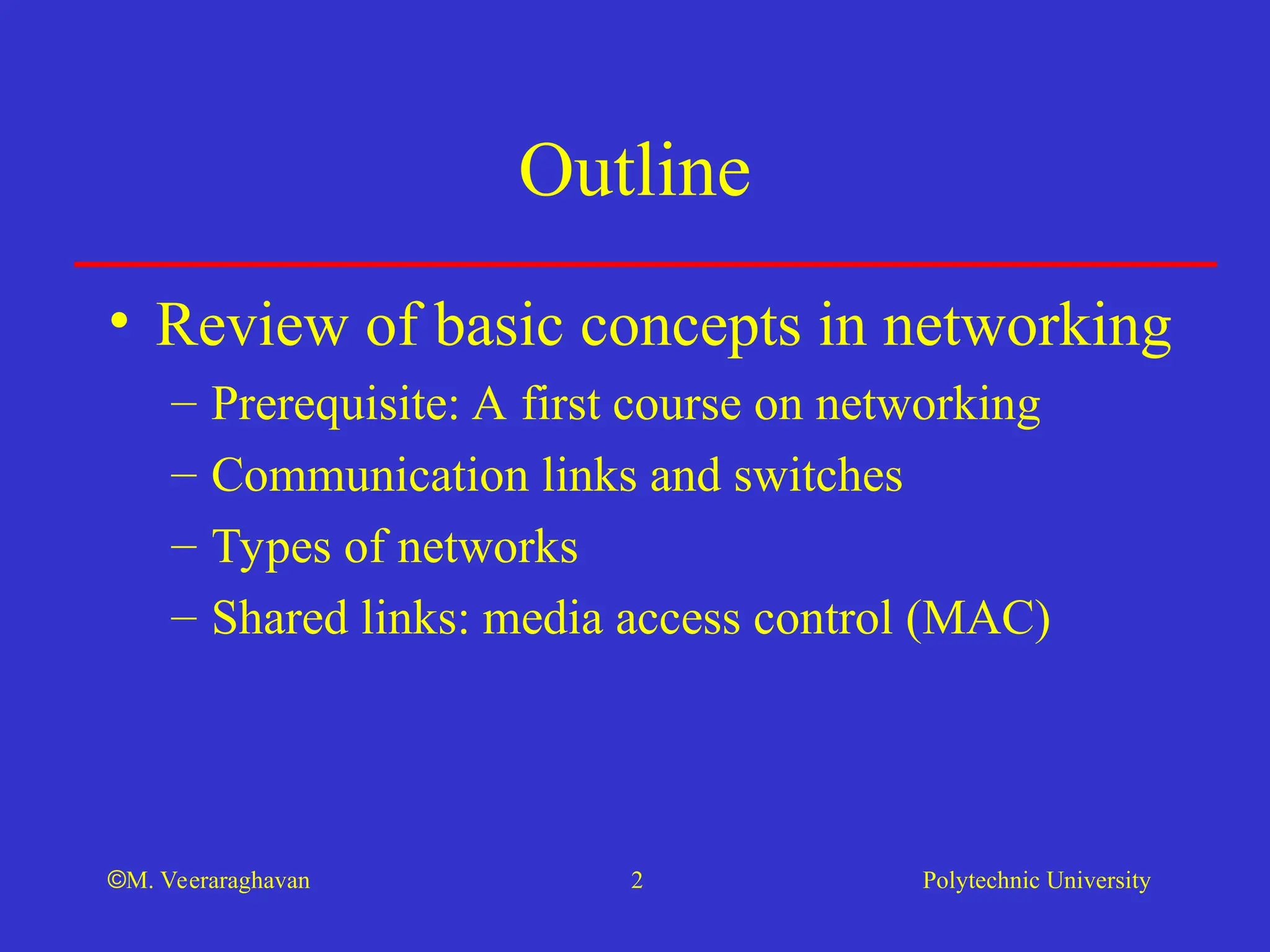 Outline

• Review of basic concepts in networking
– Prerequisite: A first course on networking
– Communication links and switches
– Types of networks
– Shared links: media access control (MAC)

©M. Veeraraghavan 2 Polytechnic University